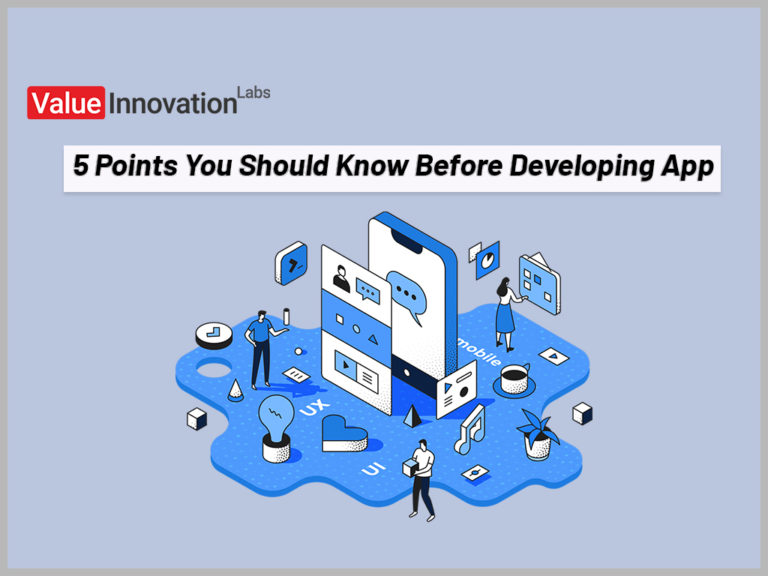 Value Innovation Labs

5 Points You Should Know Before Developing App

mobile

UX

UI